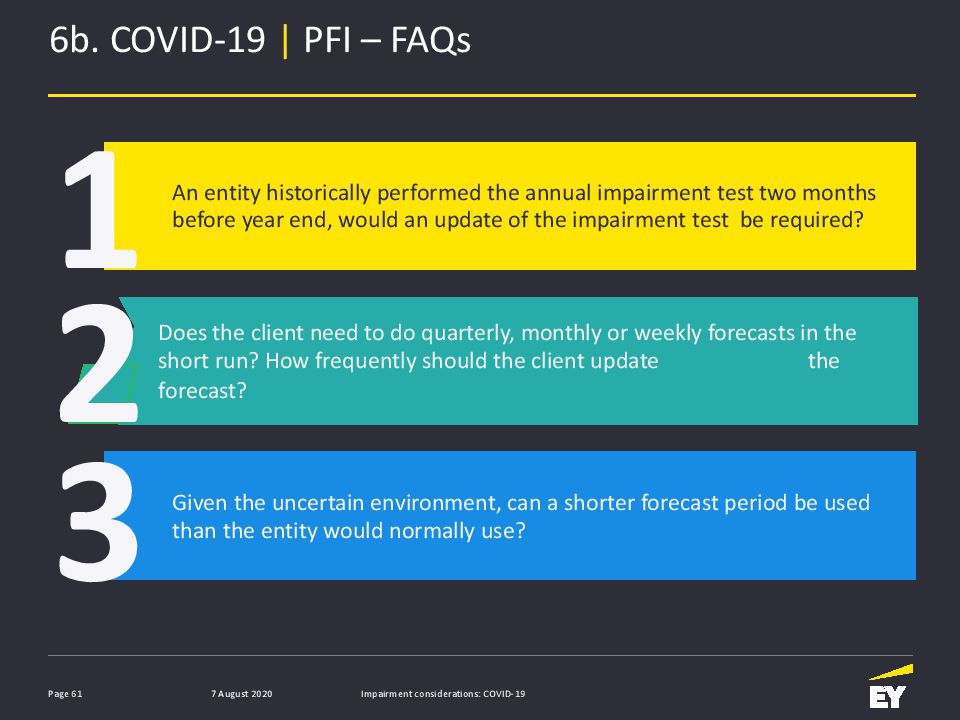 6b. COVID-19 | PFI – FAQs

1

An entity historically performed the annual impairment test two months before year end, would an update of the impairment test be required?

2

Does the client need to do quarterly, monthly or weekly forecasts in the short run? How frequently should the client update the forecast?

3

Given the uncertain environment, can a shorter forecast period be used than the entity would normally use?

Page 61

7 August 2020

Impairment considerations: COVID-19

EY